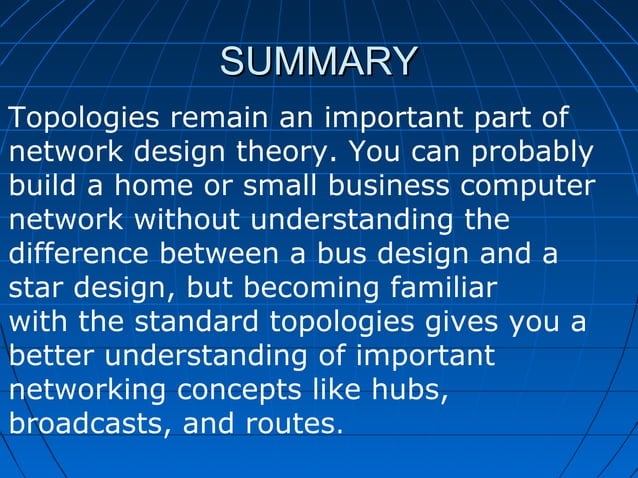 SUMMARY

Topologies remain an important part of network design theory. You can probably build a home or small business computer network without understanding the difference between a bus design and a star design, but becoming familiar with the standard topologies gives you a better understanding of important networking concepts like hubs, broadcasts, and routes.